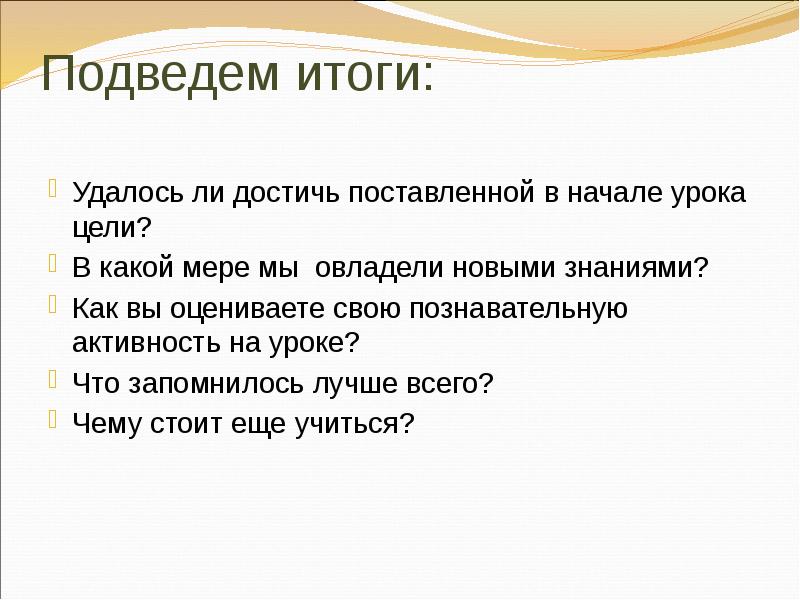 Подведем итоги:

Удалось ли достичь поставленной в начале урока цели?
В какой мере мы  овладели новыми знаниями?
Как вы оцениваете свою познавательную активность на уроке?
Что запомнилось лучше всего?
Чему стоит еще учиться?